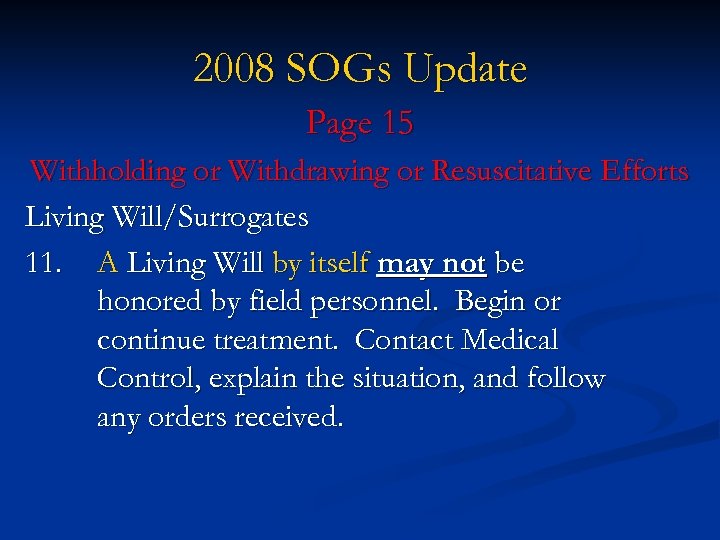 2008 SOGs Update

Page 15

Withholding or Withdrawing or Resuscitative Efforts

Living Will/Surrogates

11. A Living Will by itself may not be honored by field personnel. Begin or continue treatment. Contact Medical Control, explain the situation, and follow any orders received.